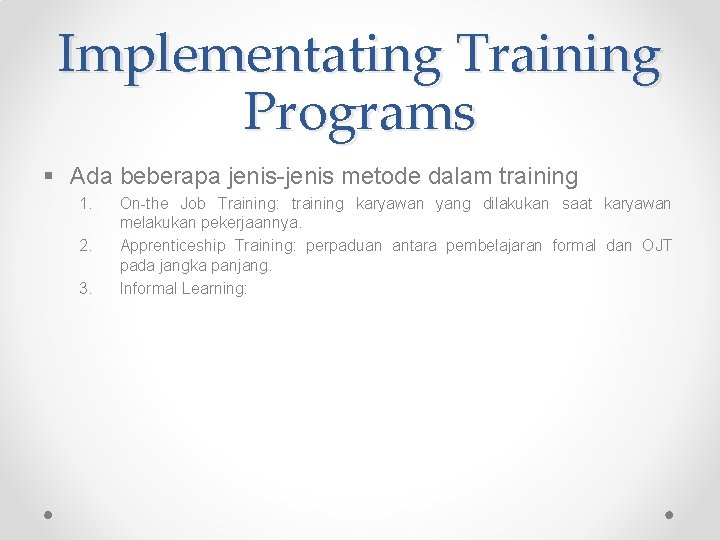 Implementating Training Programs

▪ Ada beberapa jenis-jenis metode dalam training

1. On-the Job Training: training karyawan yang dilakukan saat karyawan melakukan pekerjaannya.
2. Apprenticeship Training: perpaduan antara pembelajaran formal dan OJT pada jangka panjang.
3. Informal Learning: